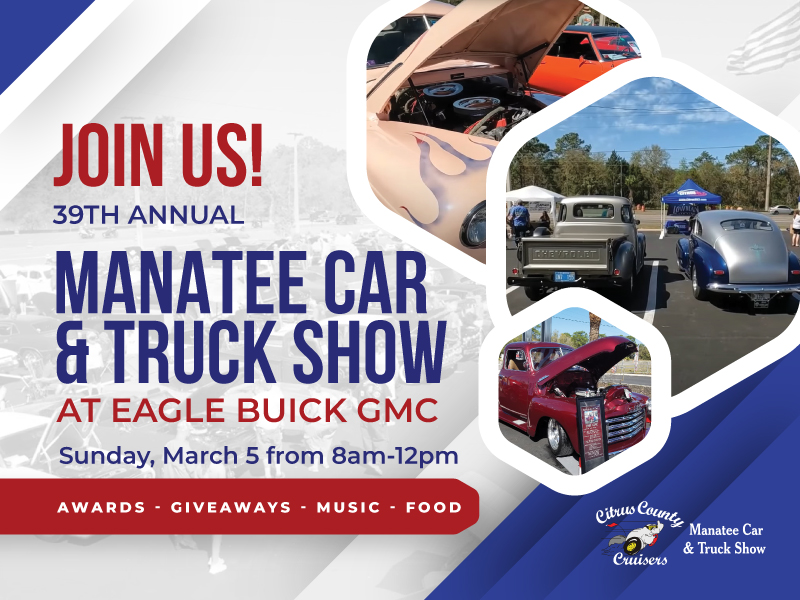 JOIN US!
39TH ANNUAL
MANATEE CAR & TRUCK SHOW
AT EAGLE BUICK GMC
Sunday, March 5 from 8am-12pm

AWARDS - GIVEAWAYS - MUSIC - FOOD

CHEVROLET

Citrus County Cruisers
Manatee Car & Truck Show